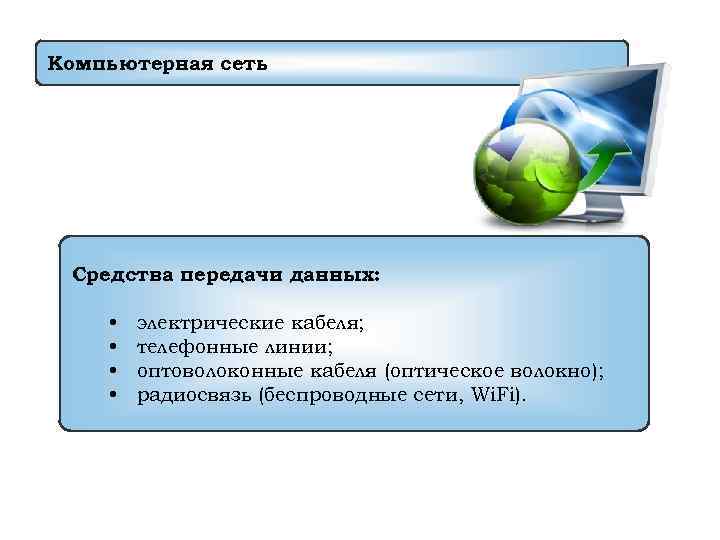 Компьютерная сеть

Средства передачи данных:

• электрические кабеля;
• телефонные линии;
• оптоволоконные кабеля (оптическое волокно);
• радиосвязь (беспроводные сети, WiFi).